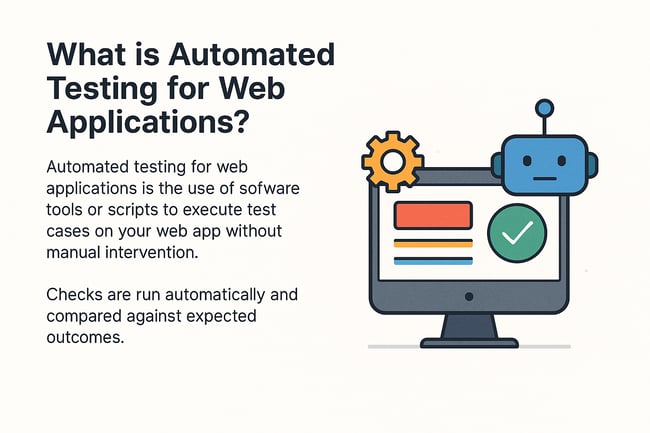 What is Automated Testing for Web Applications?

Automated testing for web applications is the use of sofware tools or scripts to execute test cases on your web app without manual intervention.

Checks are run automatically and compared against expected outcomes.